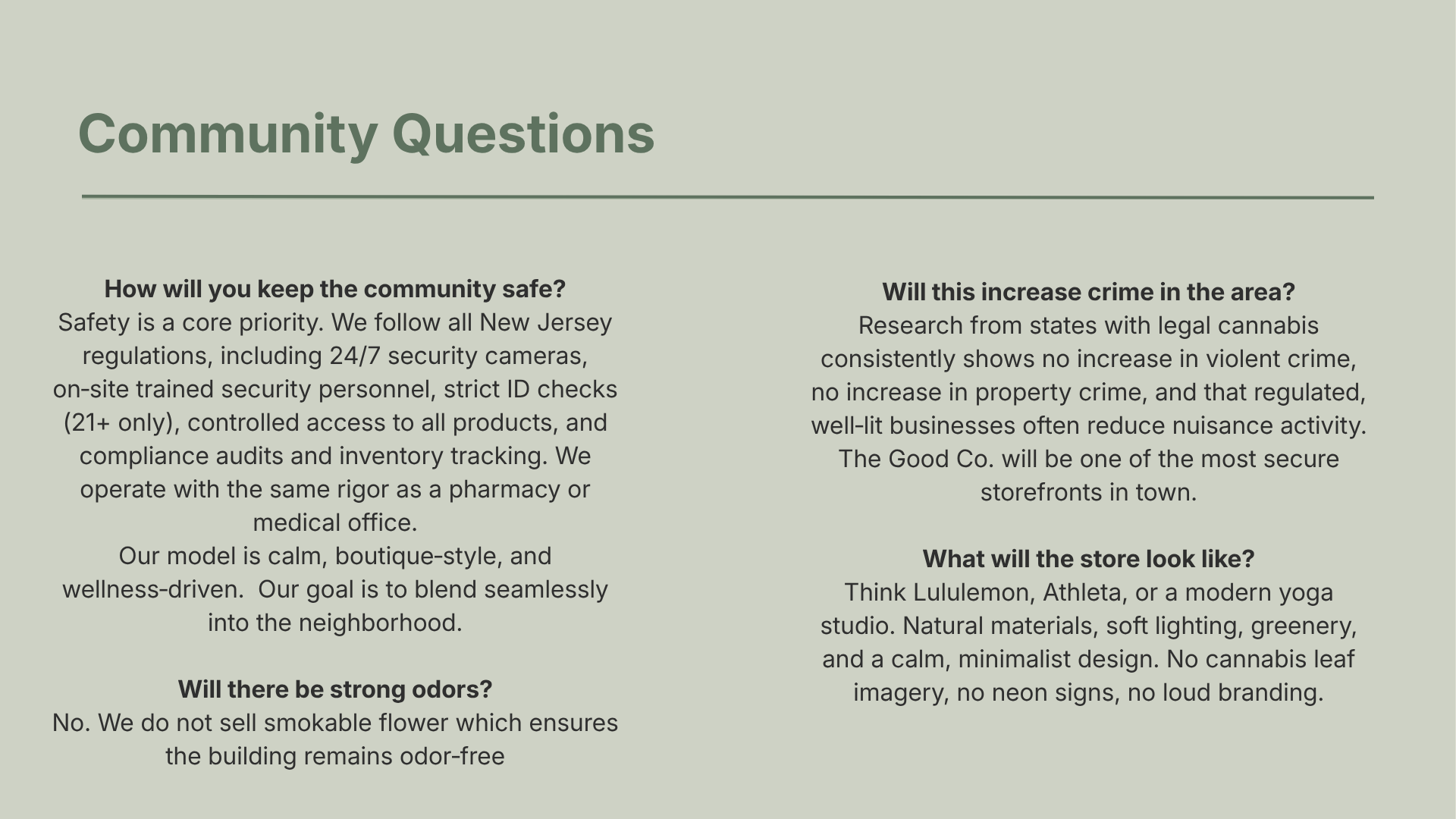 Community Questions

How will you keep the community safe?
Safety is a core priority. We follow all New Jersey regulations, including 24/7 security cameras, on-site trained security personnel, strict ID checks (21+ only), controlled access to all products, and compliance audits and inventory tracking. We operate with the same rigor as a pharmacy or medical office.
Our model is calm, boutique-style, and wellness-driven.  Our goal is to blend seamlessly into the neighborhood.

Will there be strong odors?
No. We do not sell smokable flower which ensures the building remains odor-free

Will this increase crime in the area?
Research from states with legal cannabis consistently shows no increase in violent crime, no increase in property crime, and that regulated, well-lit businesses often reduce nuisance activity. The Good Co. will be one of the most secure storefronts in town.

What will the store look like?
Think Lululemon, Athleta, or a modern yoga studio. Natural materials, soft lighting, greenery, and a calm, minimalist design. No cannabis leaf imagery, no neon signs, no loud branding.